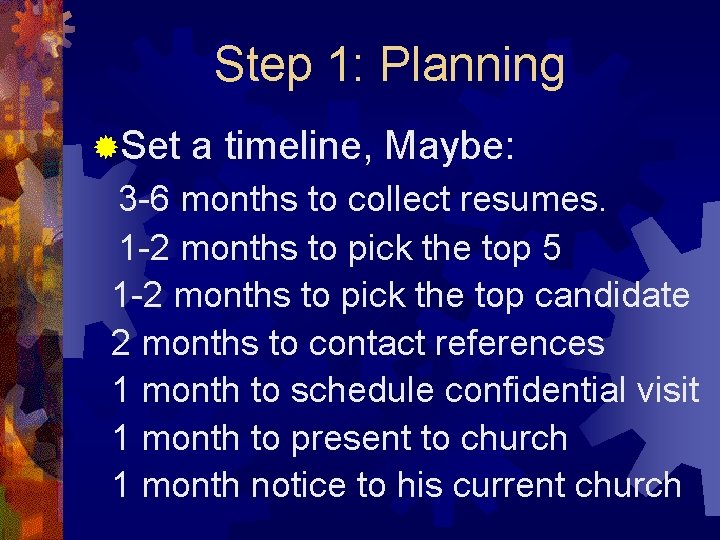 Step 1: Planning

Set a timeline, Maybe:

3-6 months to collect resumes.
1-2 months to pick the top 5
1-2 months to pick the top candidate
2 months to contact references
1 month to schedule confidential visit
1 month to present to church
1 month notice to his current church